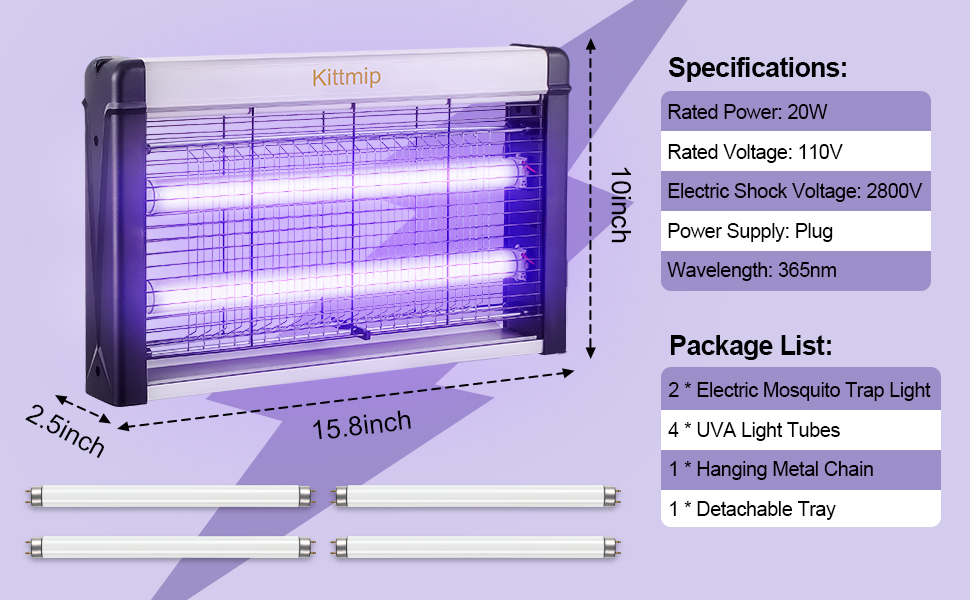 Kittmip

10inch

2.5inch

15.8inch

Specifications:

Rated Power: 20W

Rated Voltage: 110V

Electric Shock Voltage: 2800V

Power Supply: Plug

Wavelength: 365nm

Package List:

2 * Electric Mosquito Trap Light

4 * UVA Light Tubes

1 * Hanging Metal Chain

1 * Detachable Tray